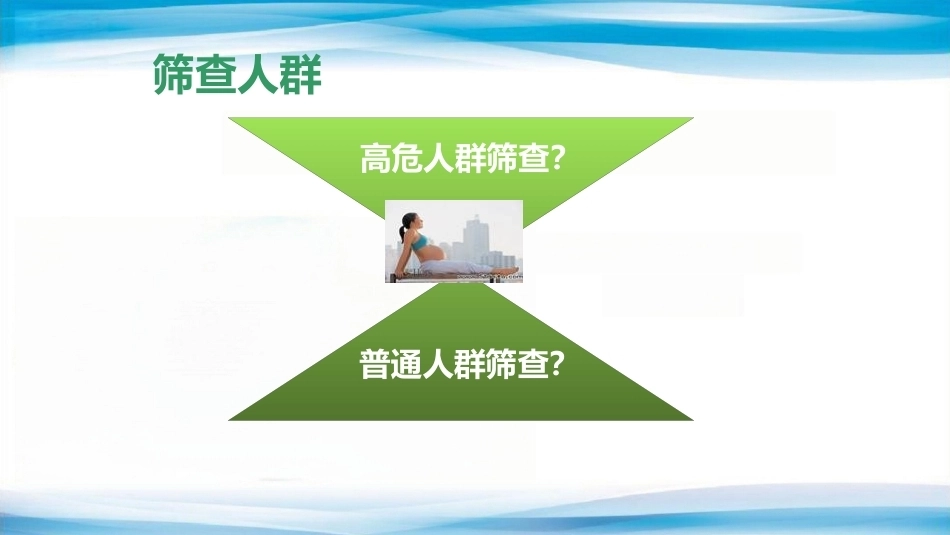 筛查人群

高危人群筛查?

普通人群筛查?